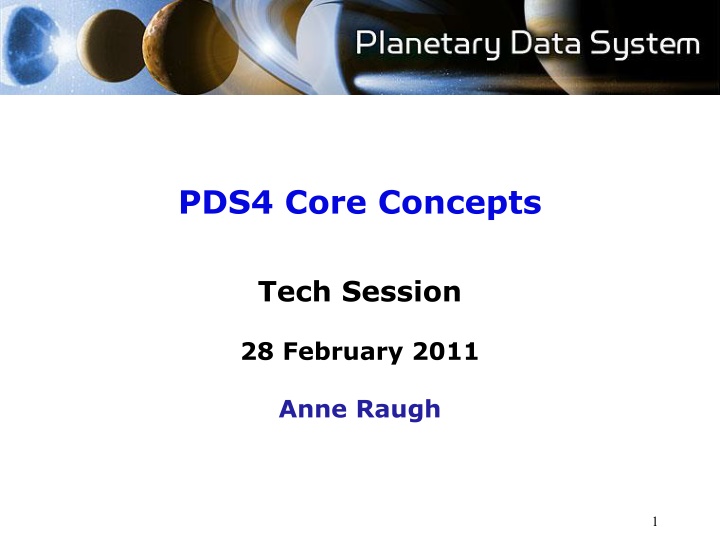 Planetary Data System

PDS4 Core Concepts

Tech Session

28 February 2011

Anne Raugh

1